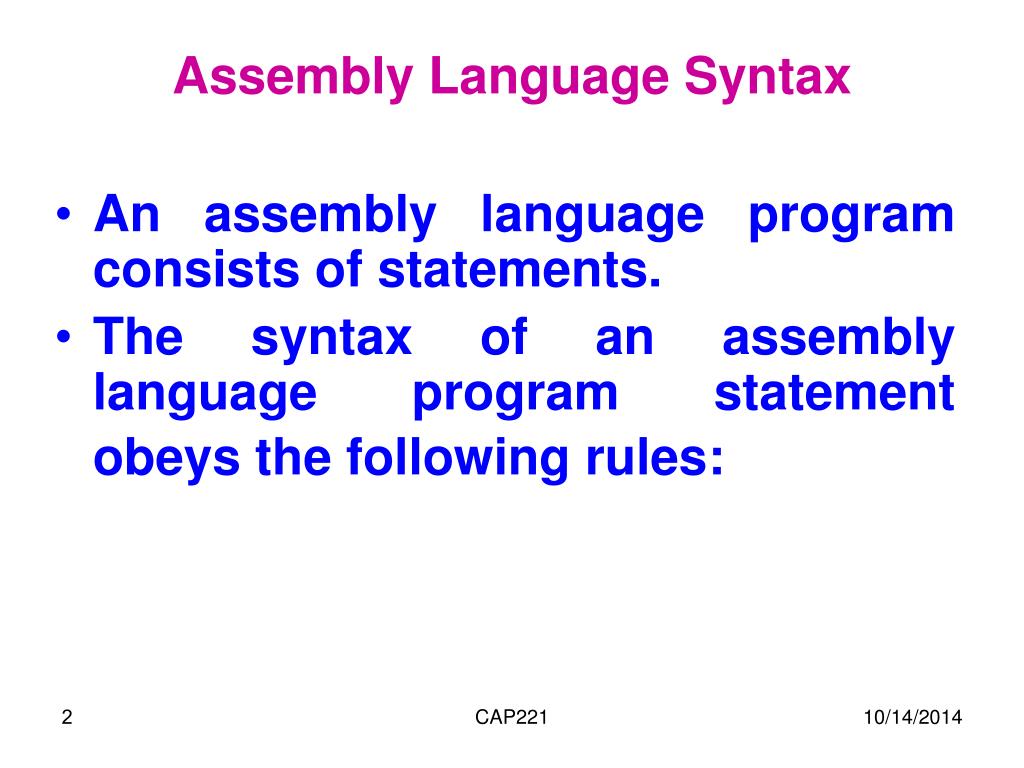 Assembly Language Syntax

• An assembly language program consists of statements.
• The syntax of an assembly language program statement obeys the following rules:

2
CAP221
10/14/2014